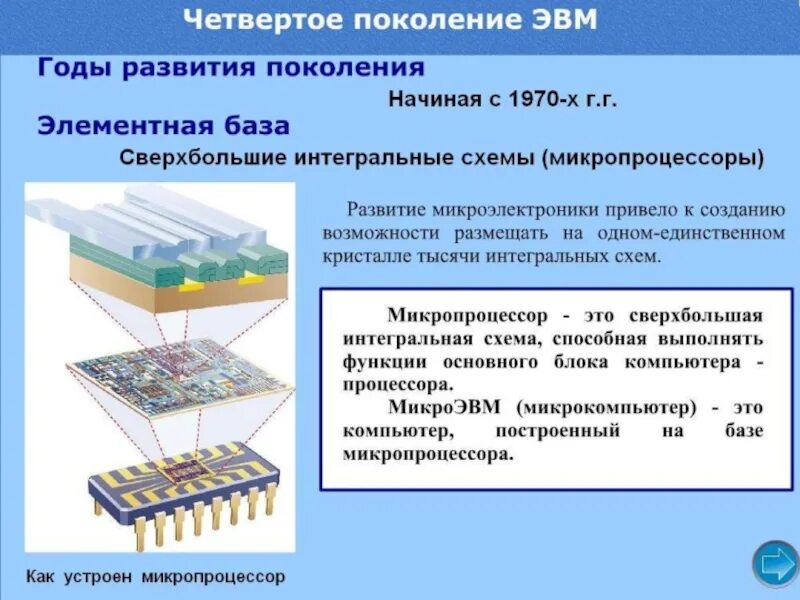 Четвертое поколение ЭВМ

Годы развития поколения

Начиная с 1970-х г.г.

Элементная база

Сверхбольшие интегральные схемы (микропроцессоры)

Развитие микроэлектроники привело к созданию возможности размещать на одном-единственном кристалле тысячи интегральных схем.

Микропроцессор - это сверхбольшая интегральная схема, способная выполнять функции основного блока компьютера - процессора.

МикроЭВМ (микрокомпьютер) - это компьютер, построенный на базе микропроцессора.

Как устроен микропроцессор